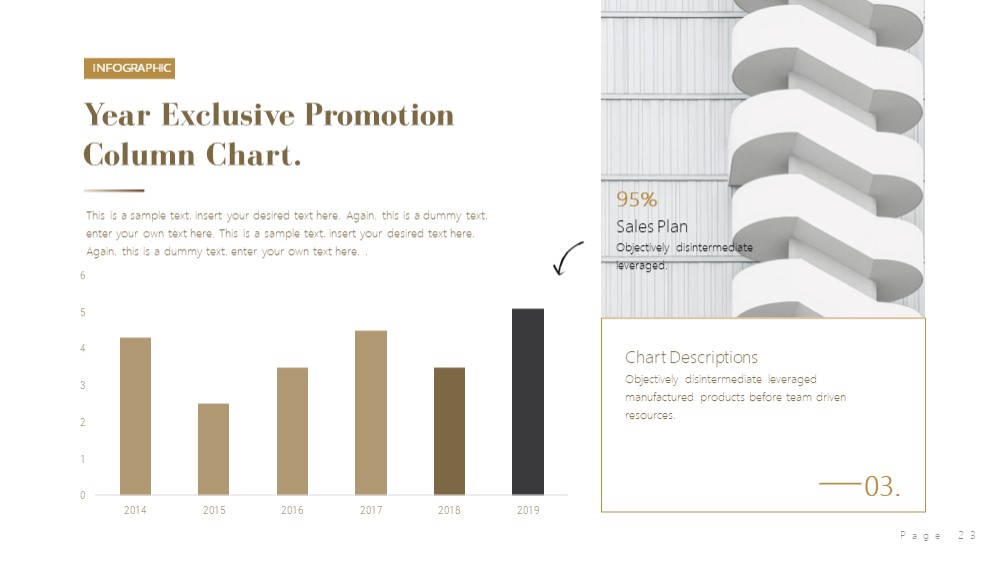 INFOGRAPHIC

Year Exclusive Promotion Column Chart.

This is a sample text. insert your desired text here. Again. this is a dummy text. enter your own text here. This is a sample text. insert your desired text here. Again. this is a dummy text. enter your own text here. .

6
5
4
3
2
1
0

2014 2015 2016 2017 2018 2019

95%
Sales Plan
Objectively disintermediate leveraged.

Chart Descriptions
Objectively disintermediate leveraged manufactured products before team driven resources.

03.

Page 23